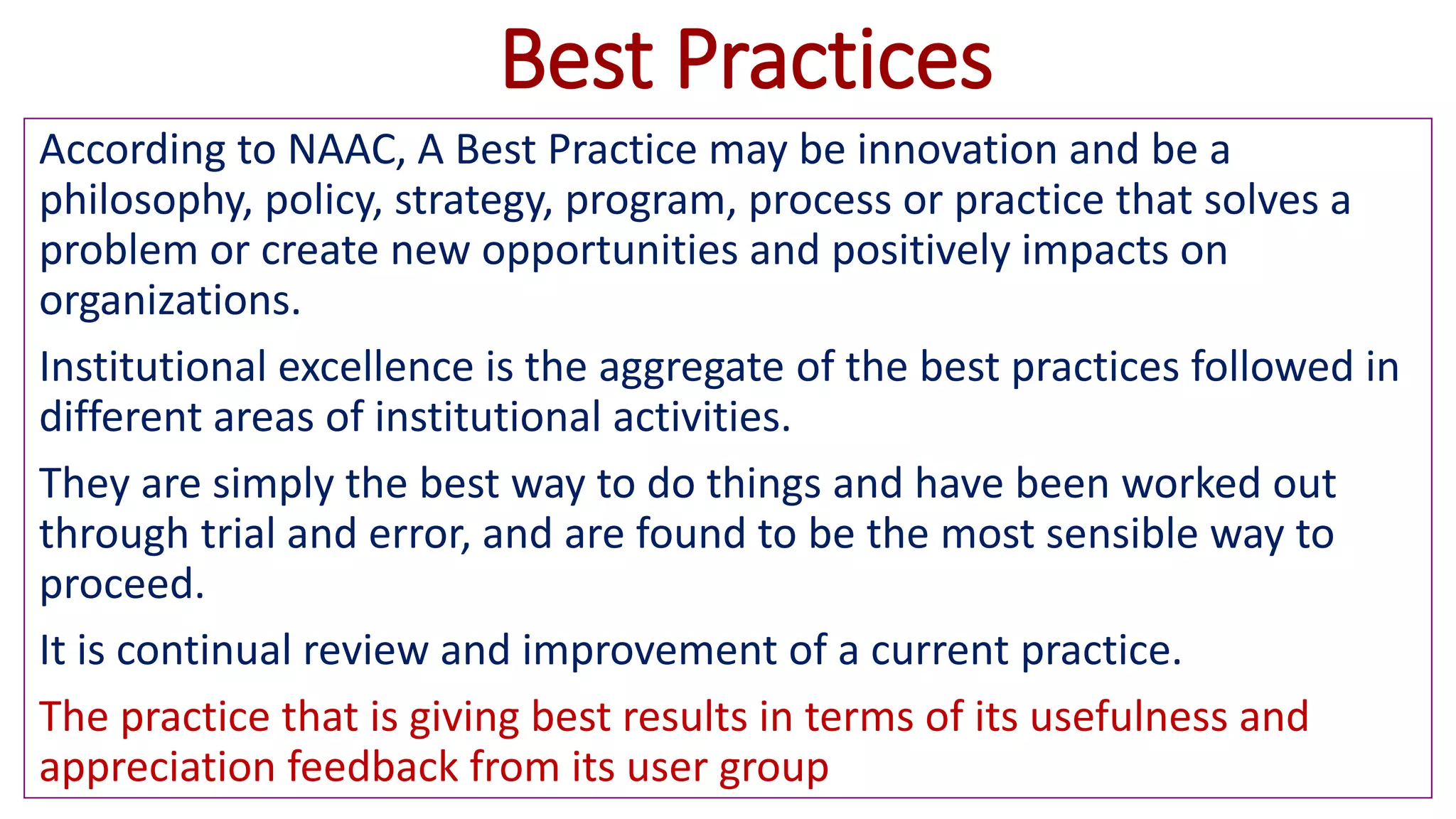 Best Practices

According to NAAC, A Best Practice may be innovation and be a philosophy, policy, strategy, program, process or practice that solves a problem or create new opportunities and positively impacts on organizations.

Institutional excellence is the aggregate of the best practices followed in different areas of institutional activities.

They are simply the best way to do things and have been worked out through trial and error, and are found to be the most sensible way to proceed.

It is continual review and improvement of a current practice.

The practice that is giving best results in terms of its usefulness and appreciation feedback from its user group